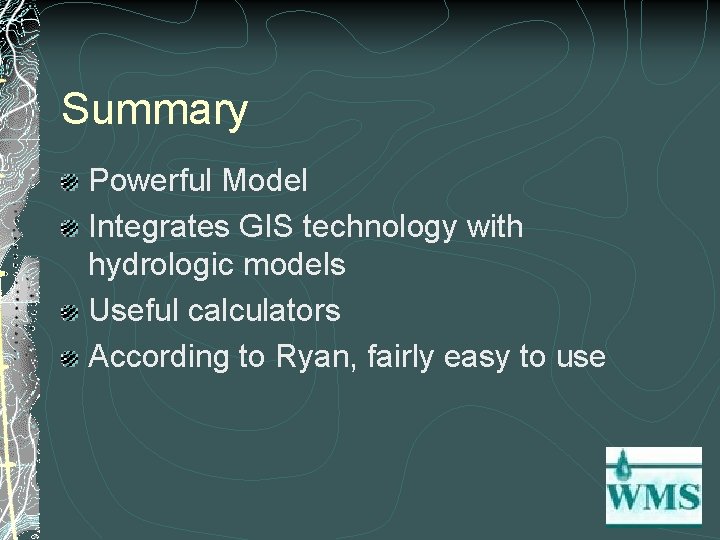 Summary

Powerful Model

Integrates GIS technology with hydrologic models

Useful calculators

According to Ryan, fairly easy to use

WMS